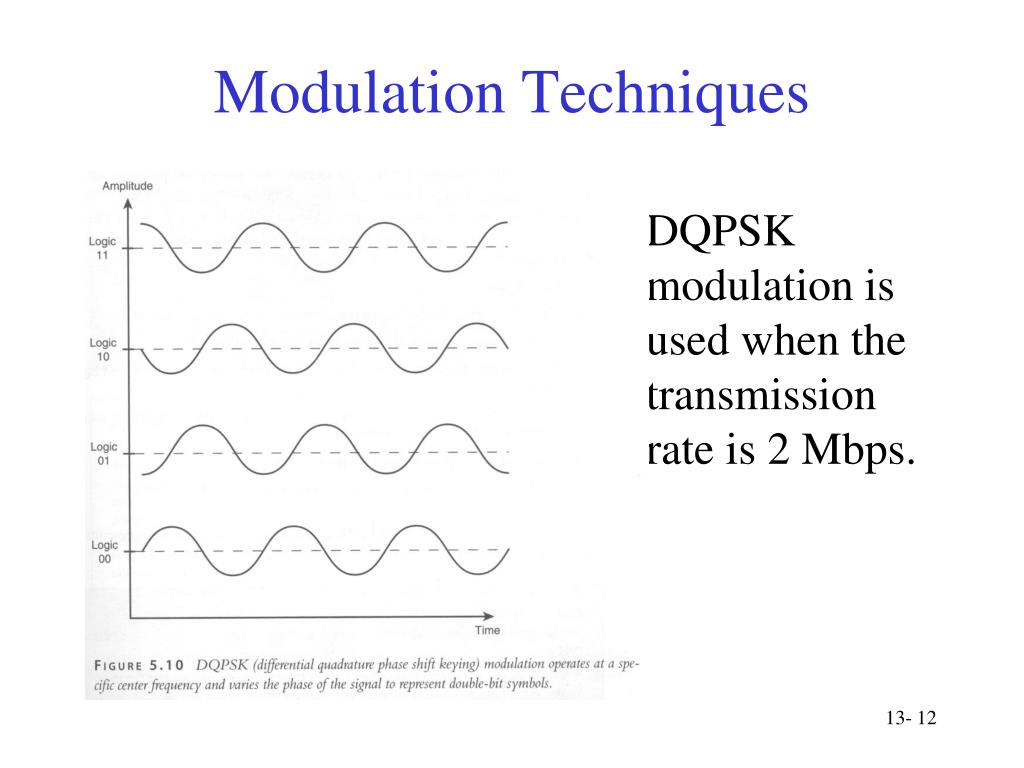 Modulation Techniques

Amplitude

Logic 11

Logic 10

Logic 01

Logic 00

Time

FIGURE 5.10 DQPSK (differential quadrature phase shift keying) modulation operates at a specific center frequency and varies the phase of the signal to represent double-bit symbols.

DQPSK modulation is used when the transmission rate is 2 Mbps.

13- 12